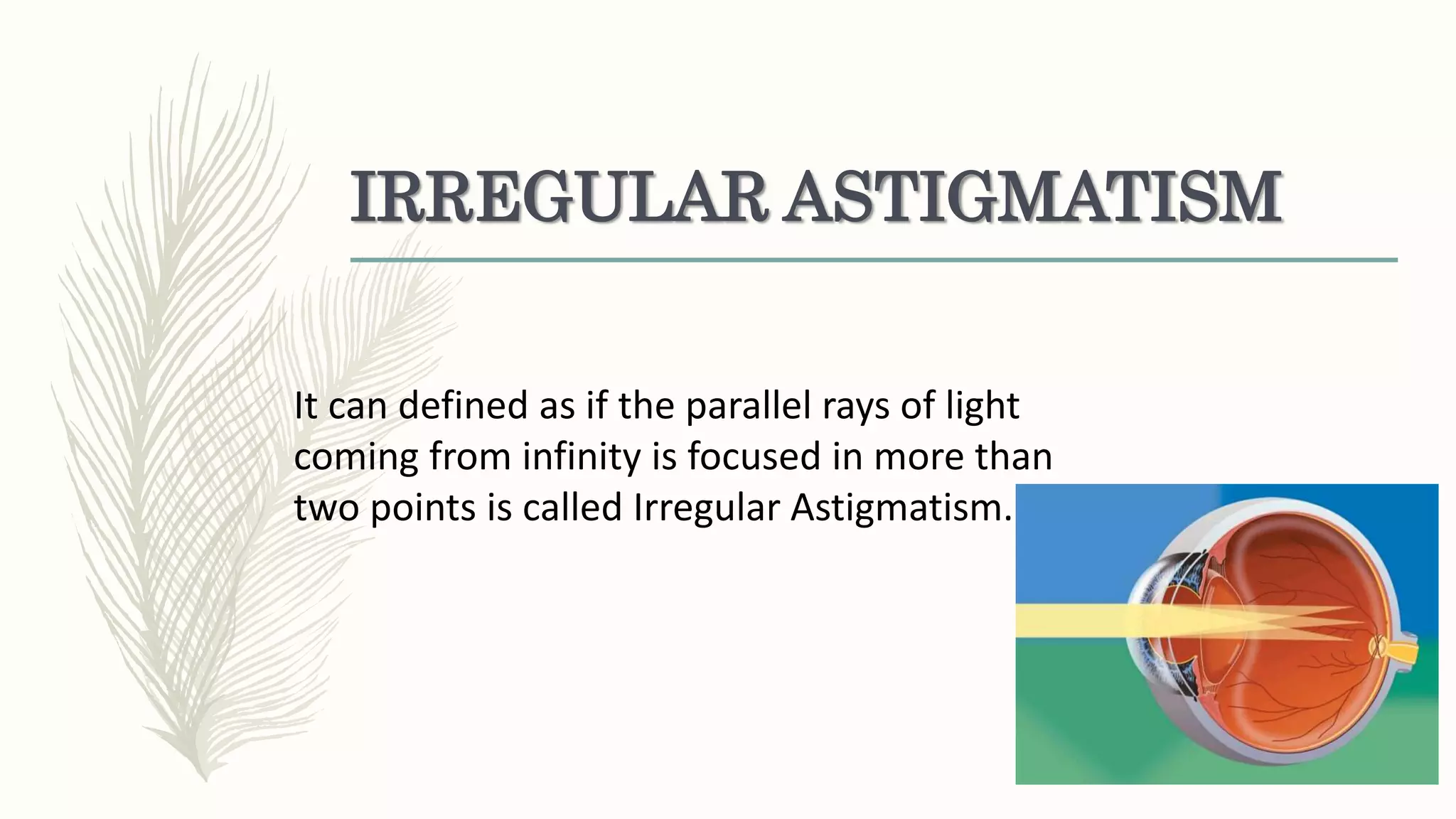 IRREGULAR ASTIGMATISM

It can defined as if the parallel rays of light coming from infinity is focused in more than two points is called Irregular Astigmatism.